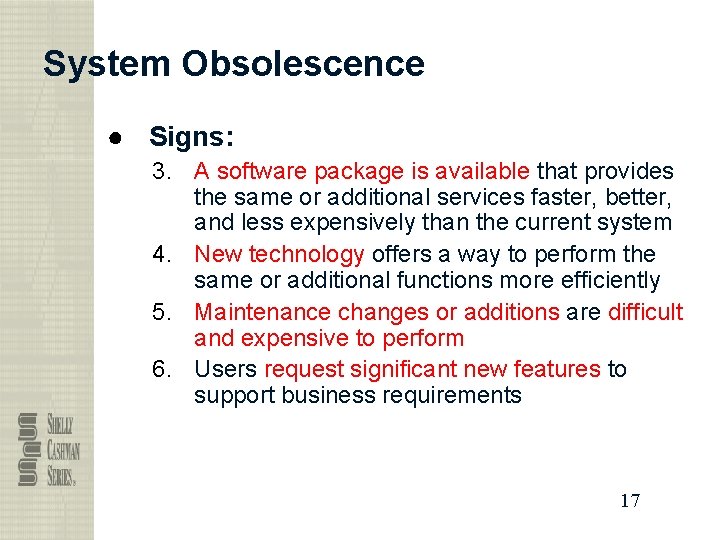 System Obsolescence

● Signs:

3. A software package is available that provides the same or additional services faster, better, and less expensively than the current system

4. New technology offers a way to perform the same or additional functions more efficiently

5. Maintenance changes or additions are difficult and expensive to perform

6. Users request significant new features to support business requirements

SHELLY CASHMAN SERIES®

17